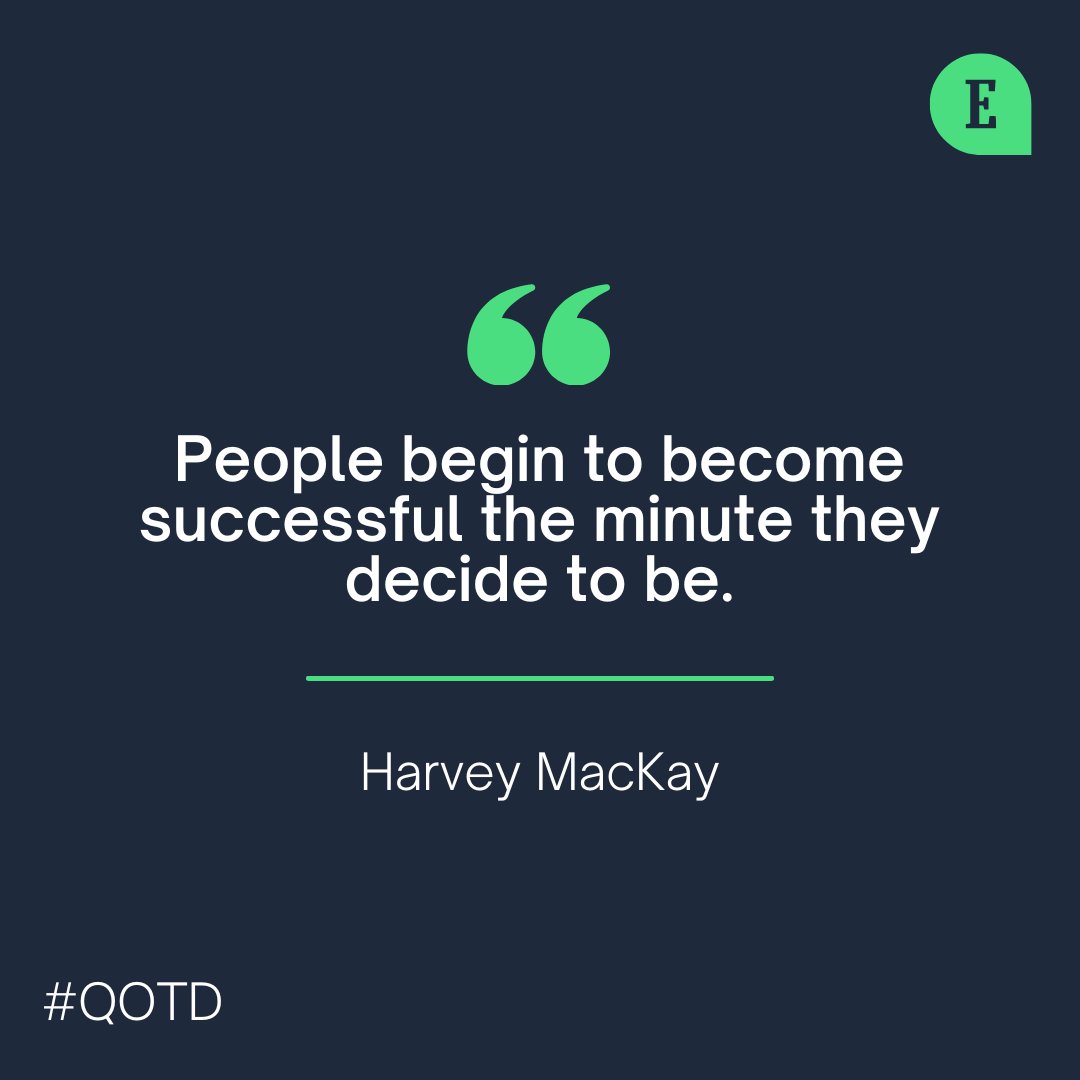 E

“

People begin to become successful the minute they decide to be.

Harvey MacKay

#QOTD